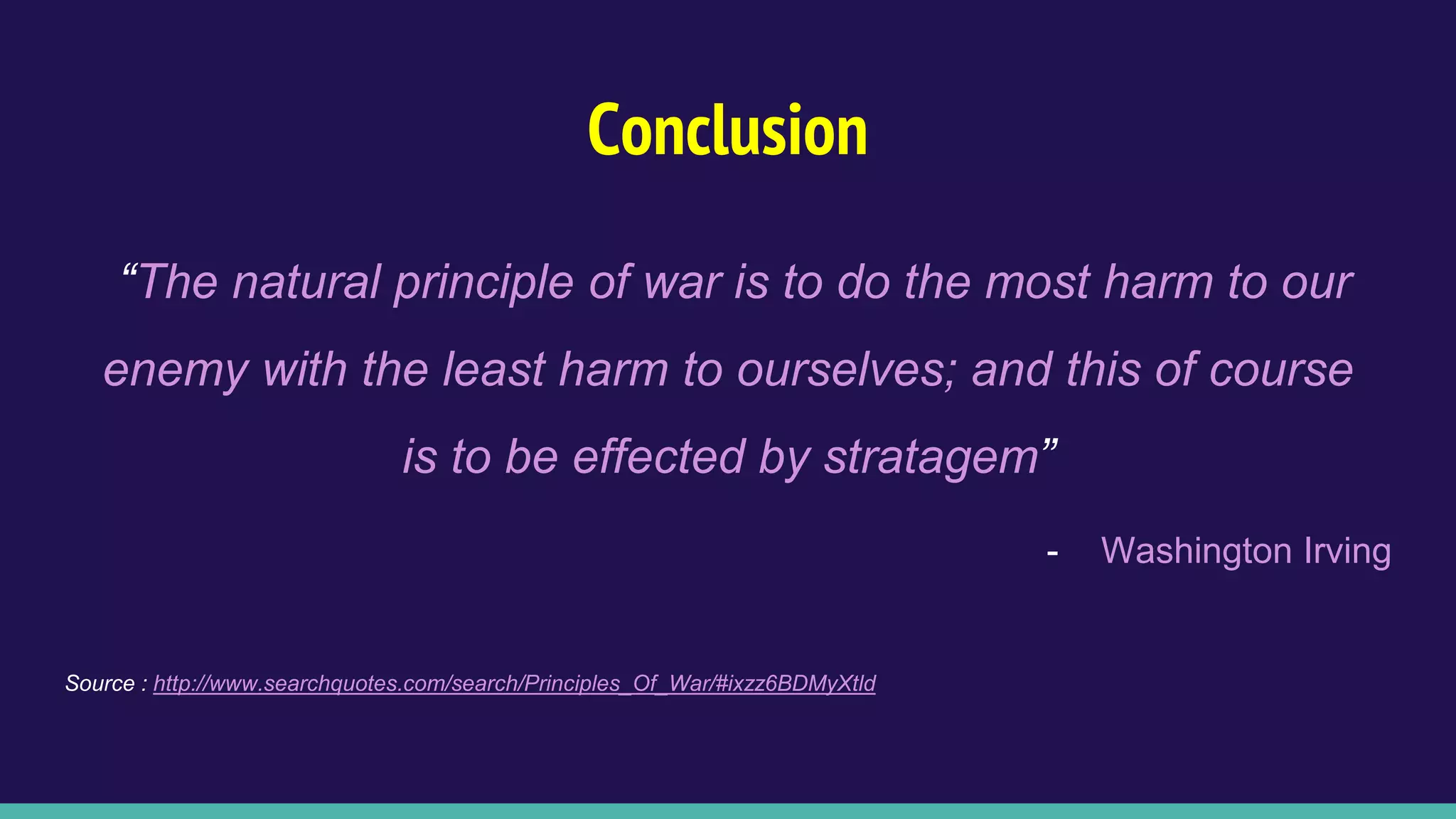 Conclusion

“The natural principle of war is to do the most harm to our enemy with the least harm to ourselves; and this of course is to be effected by stratagem”

- Washington Irving

Source : http://www.searchquotes.com/search/Principles_Of_War/#ixzz6BDMyXtld